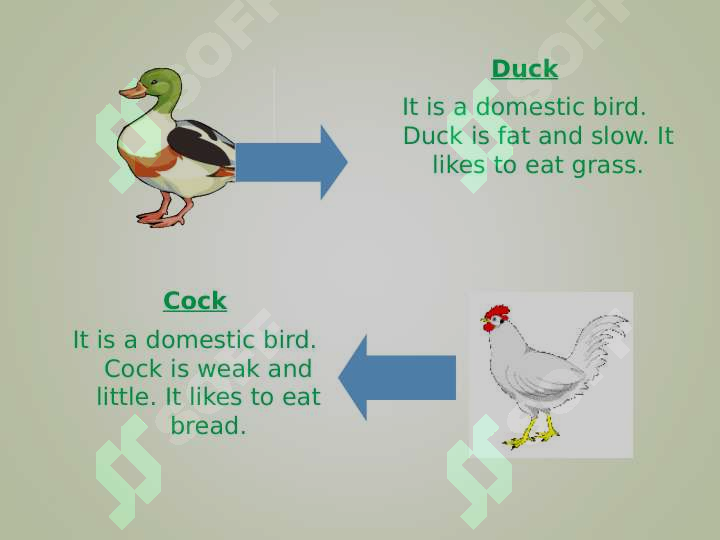 Duck

It is a domestic bird. Duck is fat and slow. It likes to eat grass.

Cock

It is a domestic bird. Cock is weak and little. It likes to eat bread.